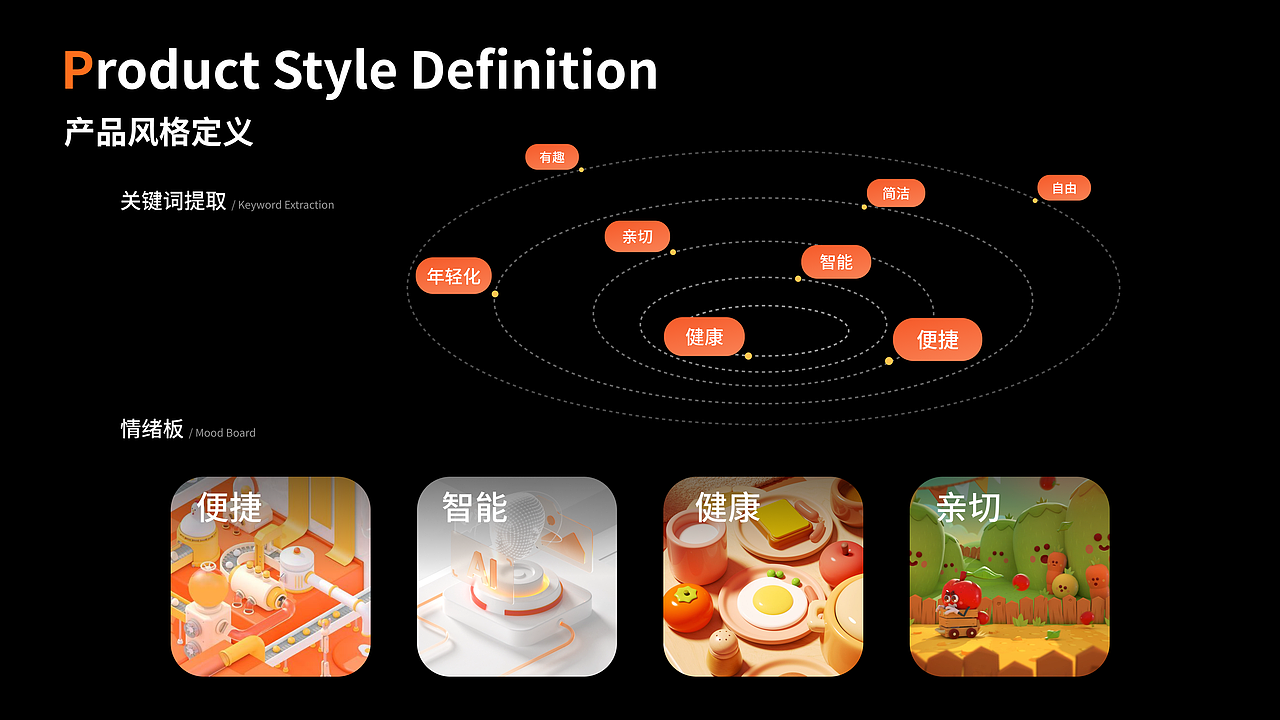 Product Style Definition
产品风格定义

关键词提取 / Keyword Extraction

有趣
简洁
自由
亲切
智能
年轻化
健康
便捷

情绪板 / Mood Board

便捷
智能
AI
健康
亲切